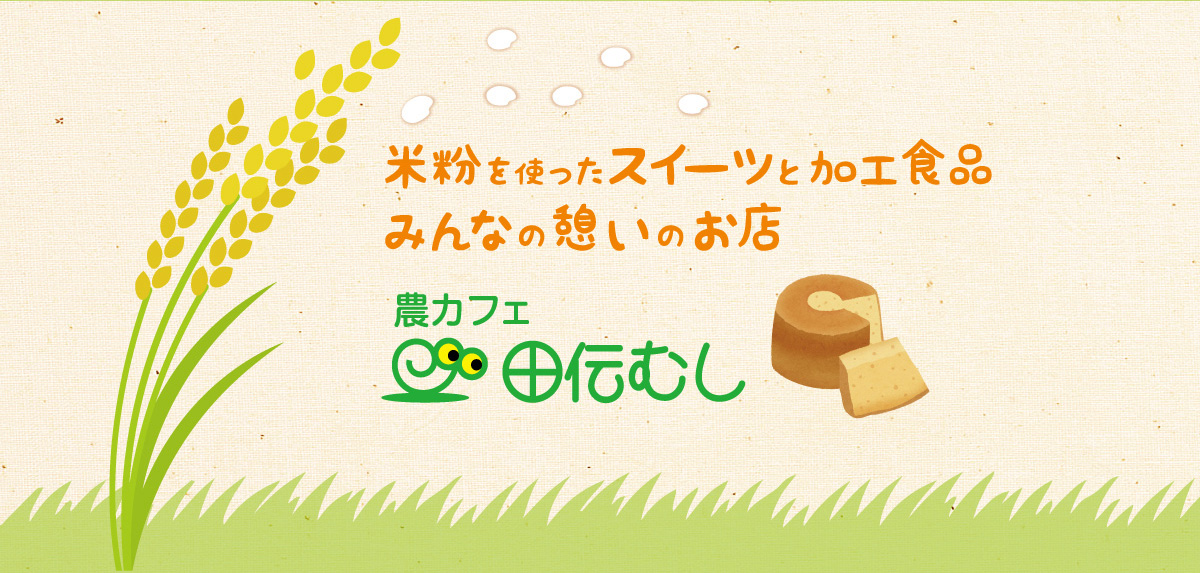 米粉を使ったスイーツと加工食品
みんなの憩いのお店

農カフェ
田伝むし